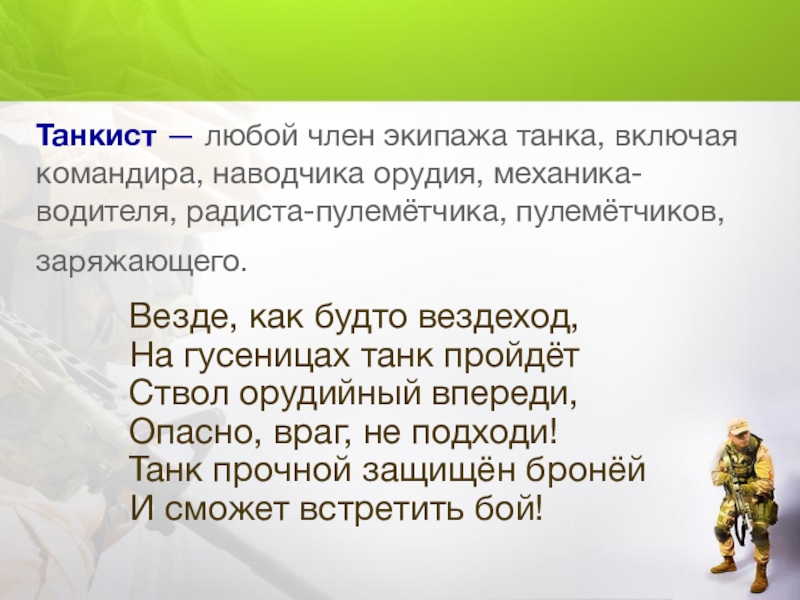 Танкист — любой член экипажа танка, включая командира, наводчика орудия, механика-водителя, радиста-пулемётчика, пулемётчиков, заряжающего.

Везде, как будто вездеход,
На гусеницах танк пройдёт
Ствол орудийный впереди,
Опасно, враг, не подходи!
Танк прочной защищён бронёй
И сможет встретить бой!